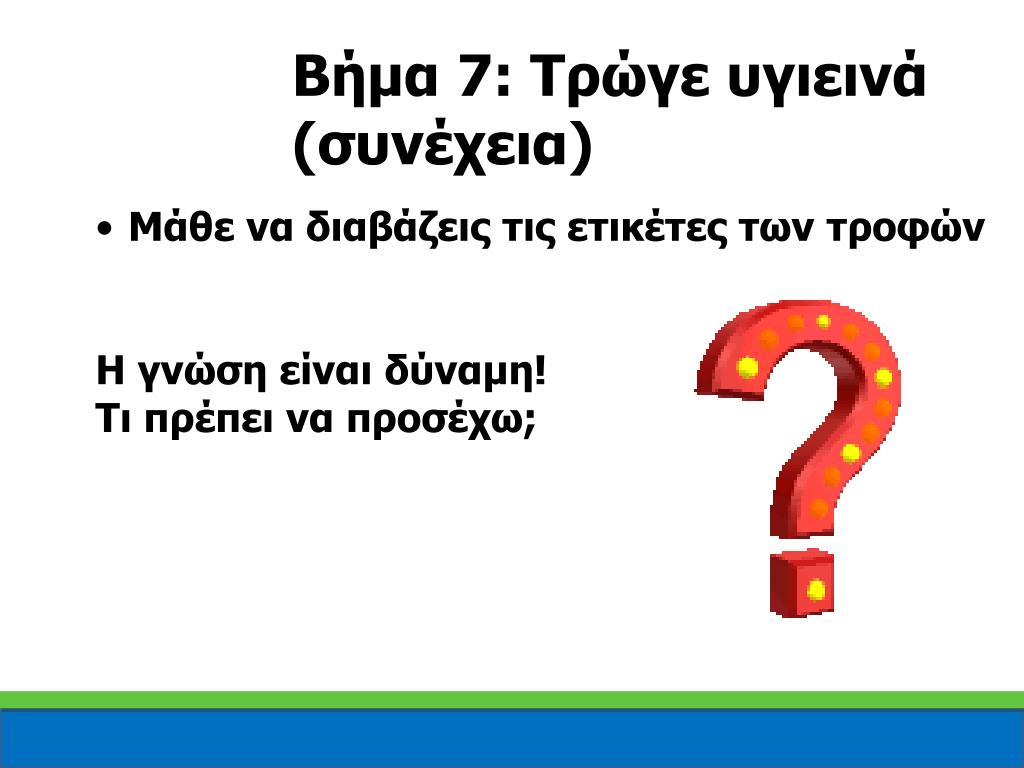 Βήμα 7: Τρώγε υγιεινά (συνέχεια)

• Μάθε να διαβάζεις τις ετικέτες των τροφών

Η γνώση είναι δύναμη!
Τι πρέπει να προσέχω;